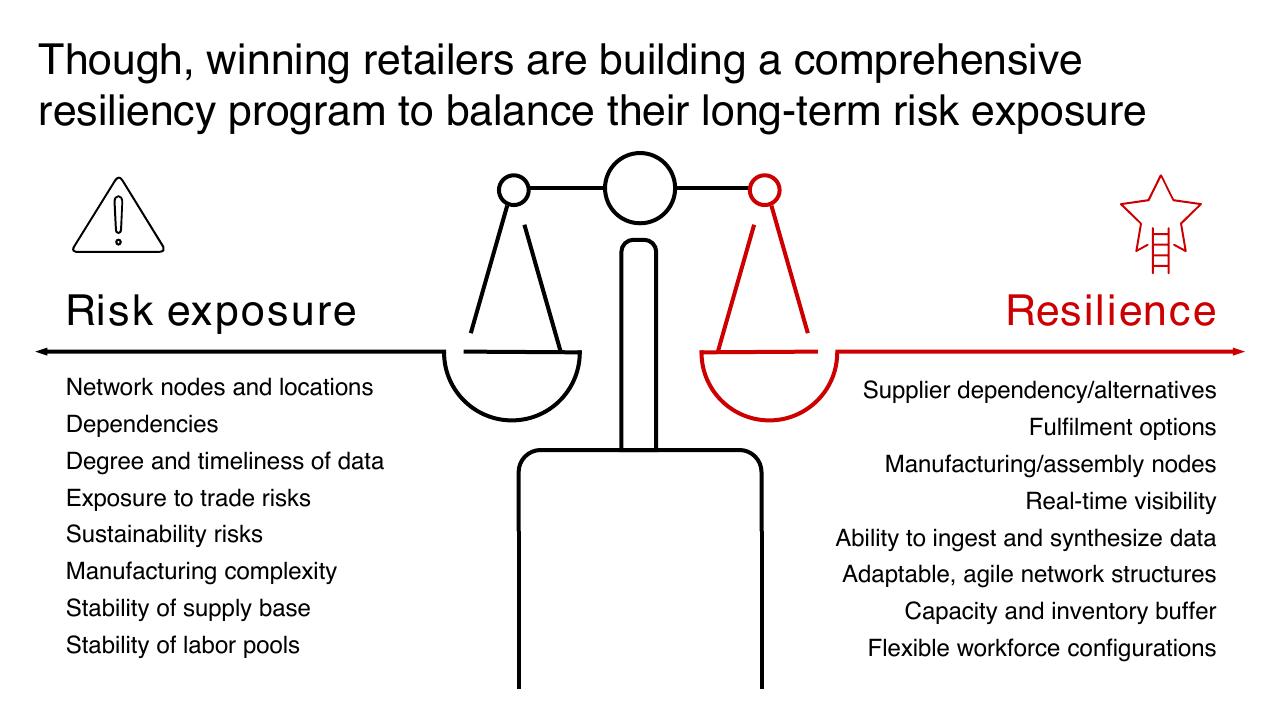 Though, winning retailers are building a comprehensive resiliency program to balance their long-term risk exposure

Risk exposure

Network nodes and locations
Dependencies
Degree and timeliness of data
Exposure to trade risks
Sustainability risks
Manufacturing complexity
Stability of supply base
Stability of labor pools

Resilience

Supplier dependency/alternatives
Fulfilment options
Manufacturing/assembly nodes
Real-time visibility
Ability to ingest and synthesize data
Adaptable, agile network structures
Capacity and inventory buffer
Flexible workforce configurations